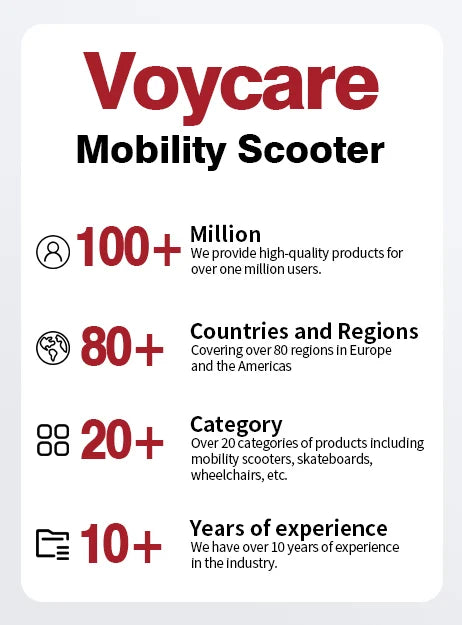 Voycare
Mobility Scooter

100+ Million
We provide high-quality products for over one million users.

80+ Countries and Regions
Covering over 80 regions in Europe and the Americas

20+ Category
Over 20 categories of products including mobility scooters, skateboards, wheelchairs, etc.

10+ Years of experience
We have over 10 years of experience in the industry.